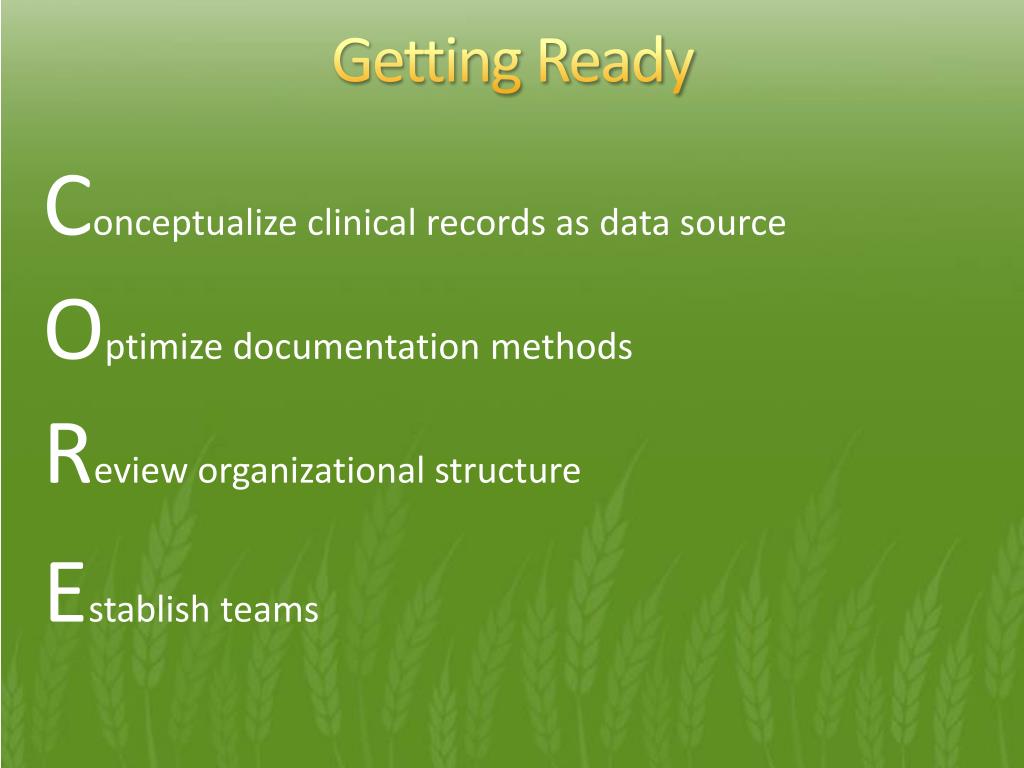 Getting Ready

Conceptualize clinical records as data source

Optimize documentation methods

Review organizational structure

Establish teams